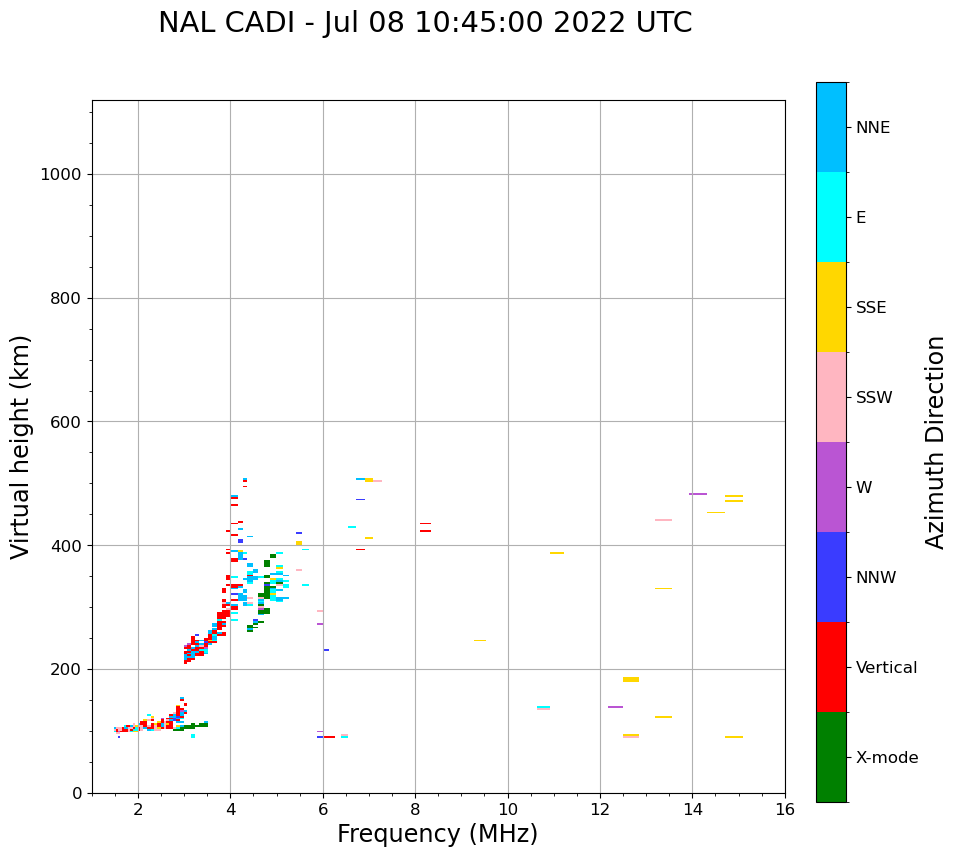 NAL CADI - Jul 08 10:45:00 2022 UTC

Virtual height (km)

1000
800
600
400
200
0

2
4
6
8
10
12
14
16

Frequency (MHz)

NNE
E
SSE
SSW
W
NNW
Vertical
X-mode

Azimuth Direction